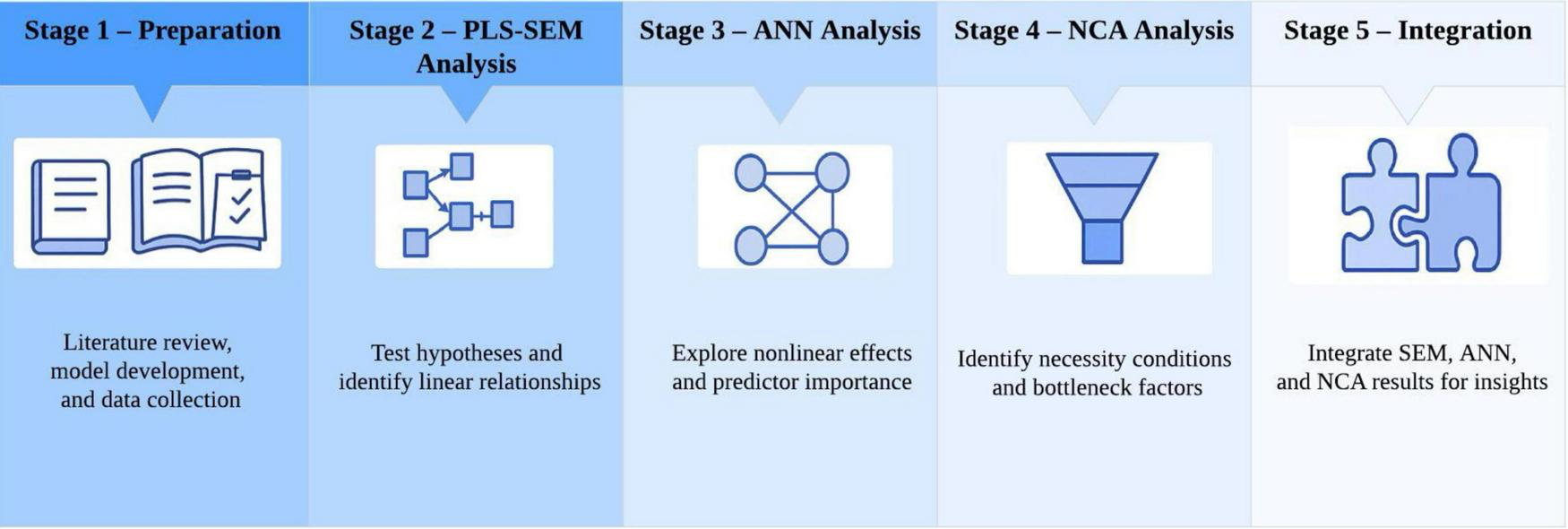 Stage 1 – Preparation

Literature review, model development, and data collection

Stage 2 – PLS-SEM Analysis

Test hypotheses and identify linear relationships

Stage 3 – ANN Analysis

Explore nonlinear effects and predictor importance

Stage 4 – NCA Analysis

Identify necessity conditions and bottleneck factors

Stage 5 – Integration

Integrate SEM, ANN, and NCA results for insights